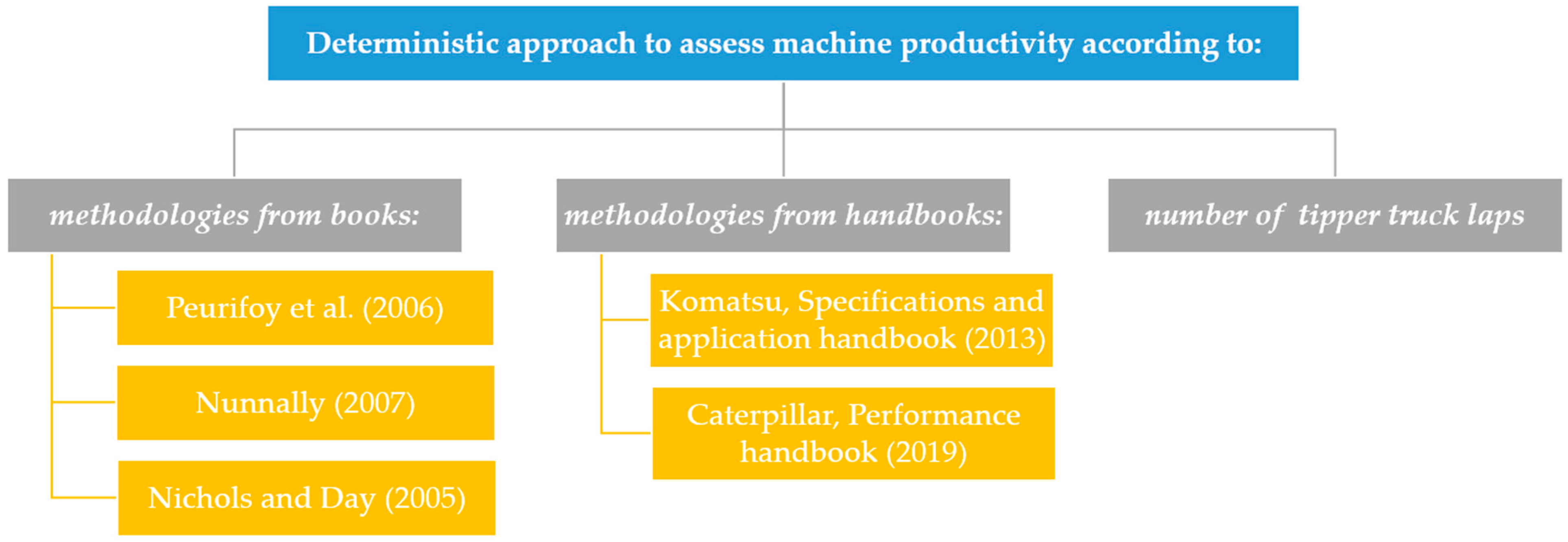 Deterministic approach to assess machine productivity according to:

methodologies from books:

Peurifoy et al. (2006)

Nunnally (2007)

Nichols and Day (2005)

methodologies from handbooks:

Komatsu, Specifications and application handbook (2013)

Caterpillar, Performance handbook (2019)

number of tipper truck laps